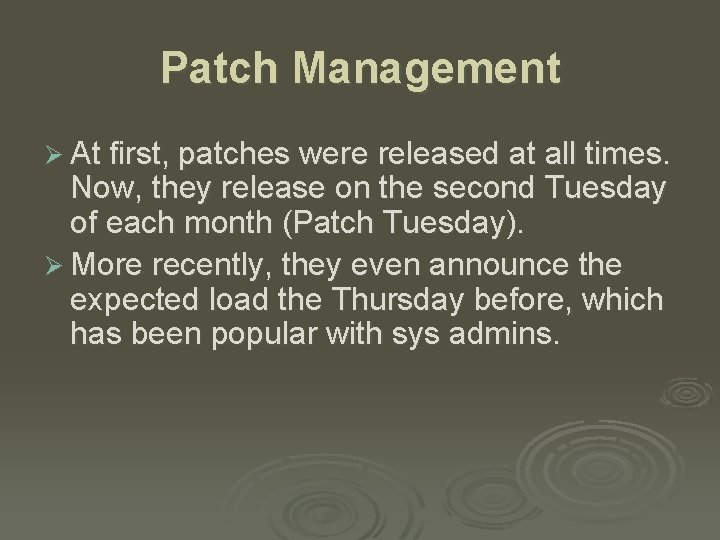 Patch Management

➢ At first, patches were released at all times. Now, they release on the second Tuesday of each month (Patch Tuesday).

➢ More recently, they even announce the expected load the Thursday before, which has been popular with sys admins.